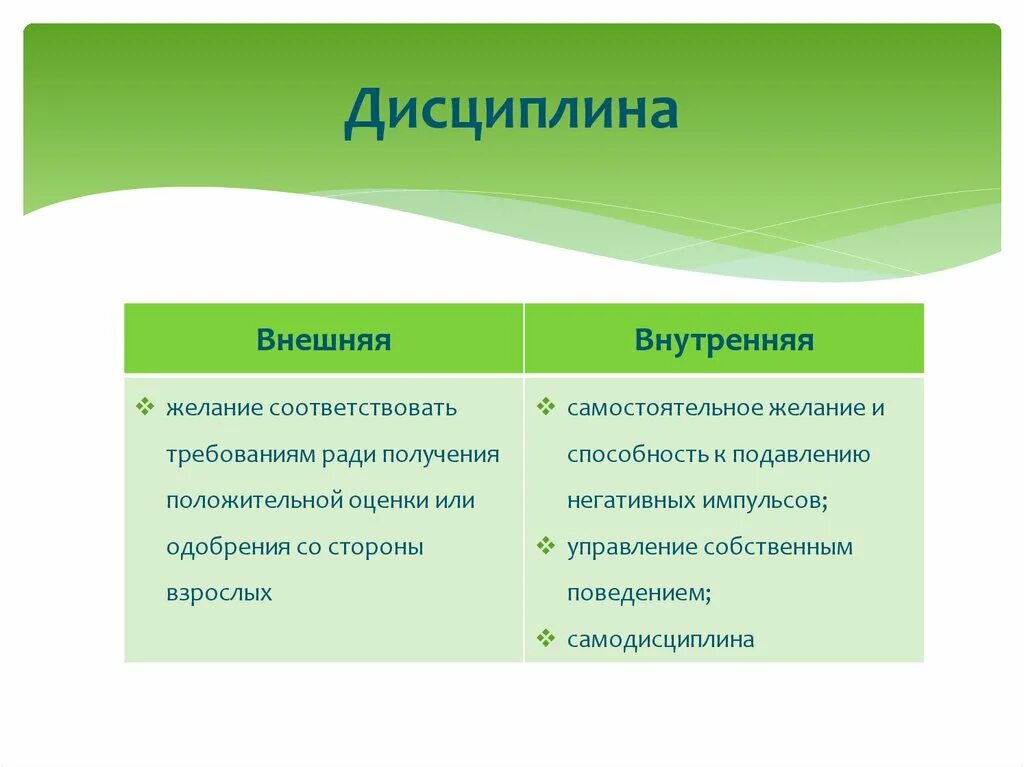 Дисциплина

| Внешняя | Внутренняя |
|---|---|
| ❖ желание соответствовать требованиям ради получения положительной оценки или одобрения со стороны взрослых | ❖ самостоятельное желание и способность к подавлению негативных импульсов; ❖ управление собственным поведением; ❖ самодисциплина |